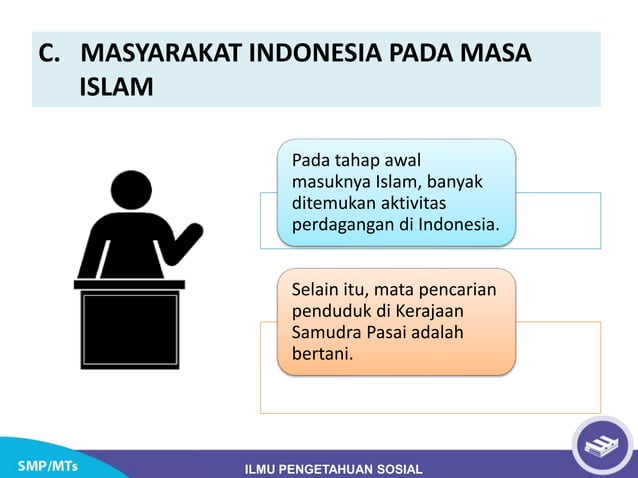 C. MASYARAKAT INDONESIA PADA MASA ISLAM

Pada tahap awal masuknya Islam, banyak ditemukan aktivitas perdagangan di Indonesia.

Selain itu, mata pencarian penduduk di Kerajaan Samudra Pasai adalah bertani.

SMP/MTs

ILMU PENGETAHUAN SOSIAL